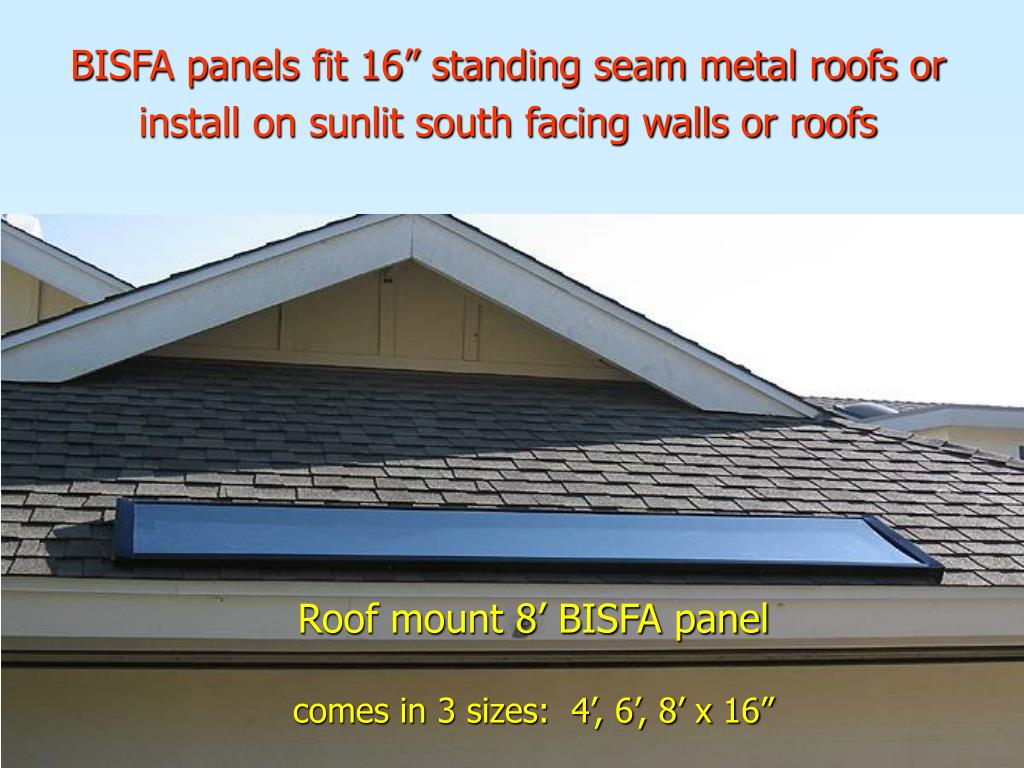 BISFA panels fit 16” standing seam metal roofs or install on sunlit south facing walls or roofs

Roof mount 8’ BISFA panel

comes in 3 sizes: 4’, 6’, 8’ x 16”